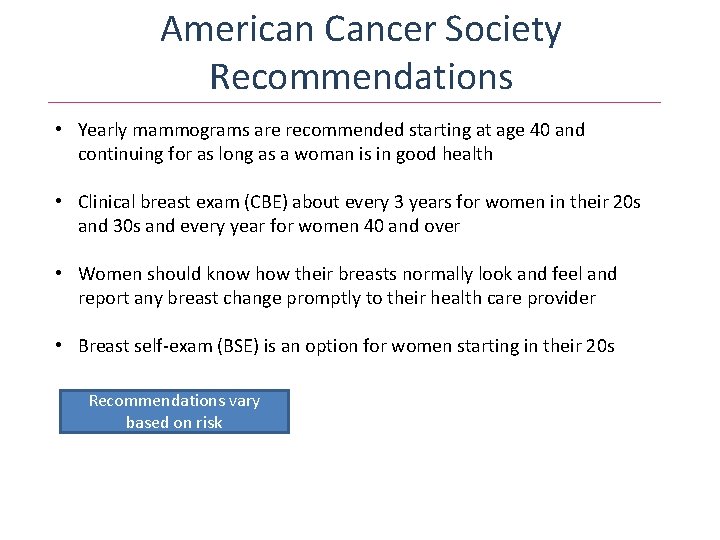 American Cancer Society
Recommendations

• Yearly mammograms are recommended starting at age 40 and continuing for as long as a woman is in good health

• Clinical breast exam (CBE) about every 3 years for women in their 20s and 30s and every year for women 40 and over

• Women should know how their breasts normally look and feel and report any breast change promptly to their health care provider

• Breast self-exam (BSE) is an option for women starting in their 20s

Recommendations vary based on risk